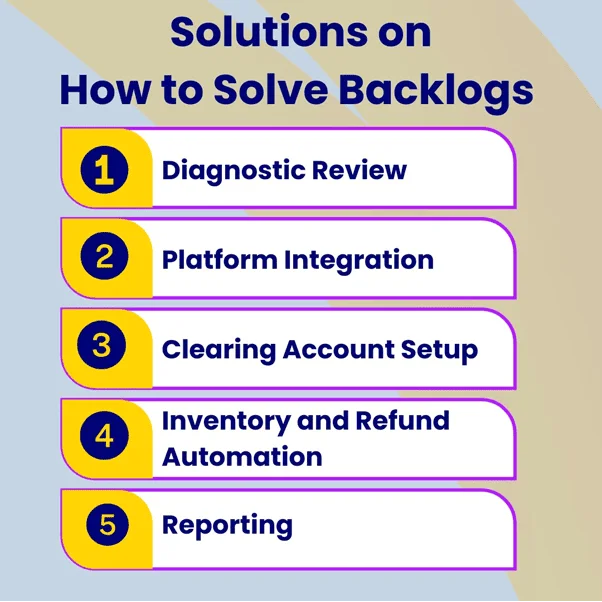 Solutions on
How to Solve Backlogs

1 Diagnostic Review

2 Platform Integration

3 Clearing Account Setup

4 Inventory and Refund Automation

5 Reporting